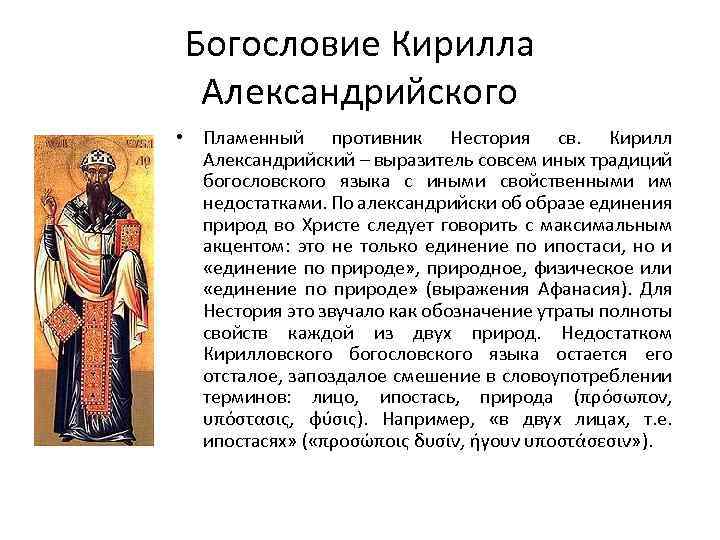 Богословие Кирилла Александрийского

• Пламенный противник Нестория св. Кирилл Александрийский – выразитель совсем иных традиций богословского языка с иными свойственными им недостатками. По александрийски об образе единения природ во Христе следует говорить с максимальным акцентом: это не только единение по ипостаси, но и «единение по природе», природное, физическое или «единение по природе» (выражения Афанасия). Для Нестория это звучало как обозначение утраты полноты свойств каждой из двух природ. Недостатком Кирилловского богословского языка остается его отсталое, запоздалое смешение в словоупотреблении терминов: лицо, ипостась, природа (πρόσωπον, υπόστασις, φύσις). Например, «в двух лицах, т.е. ипостасях» («προσώποις δυσίν, ήγουν υποστάσεσιν»).